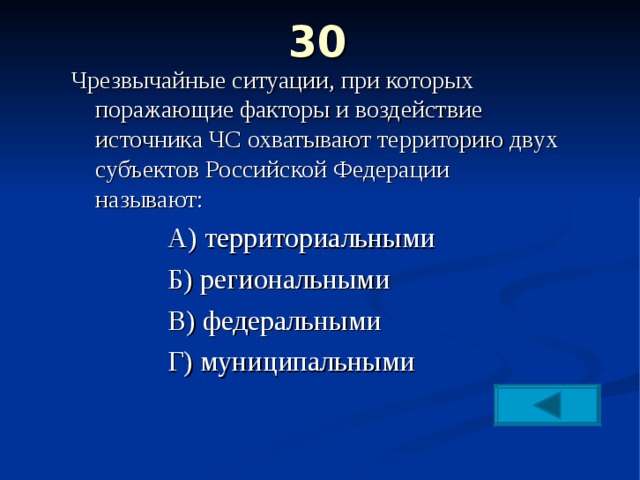 30

Чрезвычайные ситуации, при которых поражающие факторы и воздействие источника ЧС охватывают территорию двух субъектов Российской Федерации называют:

А) территориальными

Б) региональными

В) федеральными

Г) муниципальными